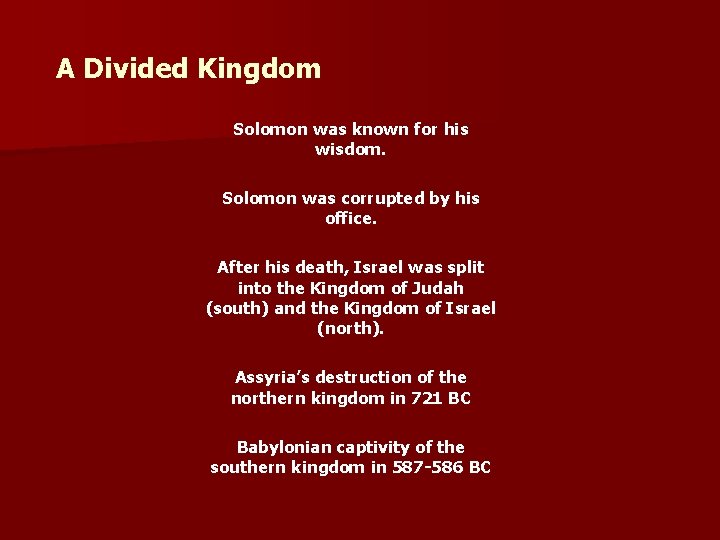 A Divided Kingdom

Solomon was known for his wisdom.

Solomon was corrupted by his office.

After his death, Israel was split into the Kingdom of Judah (south) and the Kingdom of Israel (north).

Assyria's destruction of the northern kingdom in 721 BC

Babylonian captivity of the southern kingdom in 587-586 BC